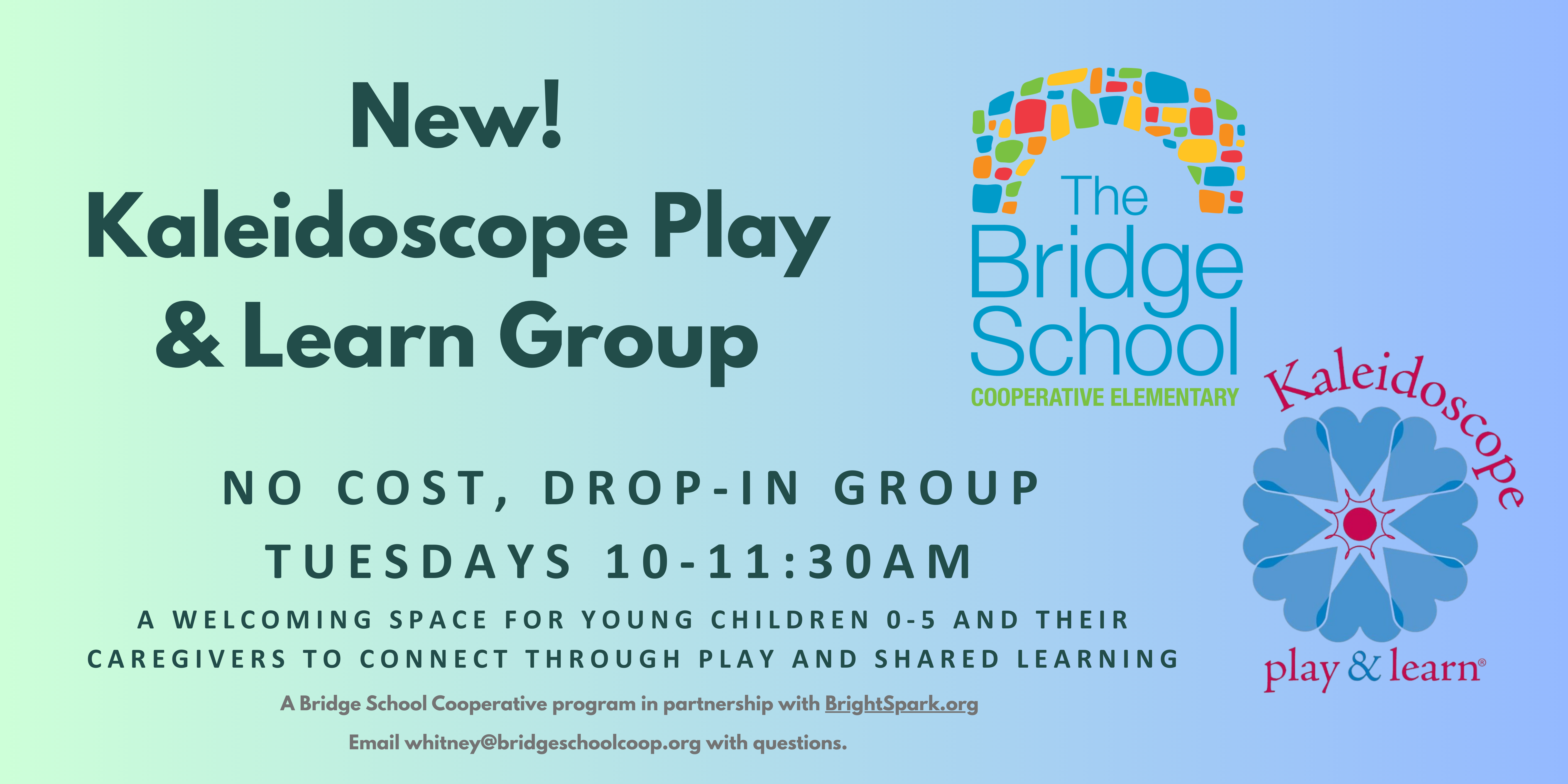 New!
Kaleidoscope Play & Learn Group

The Bridge School
COOPERATIVE ELEMENTARY

Kaleidoscope
play & learn®

NO COST, DROP-IN GROUP
TUESDAYS 10-11:30AM

A WELCOMING SPACE FOR YOUNG CHILDREN 0-5 AND THEIR CAREGIVERS TO CONNECT THROUGH PLAY AND SHARED LEARNING

A Bridge School Cooperative program in partnership with BrightSpark.org

Email whitney@bridgeschoolcoop.org with questions.